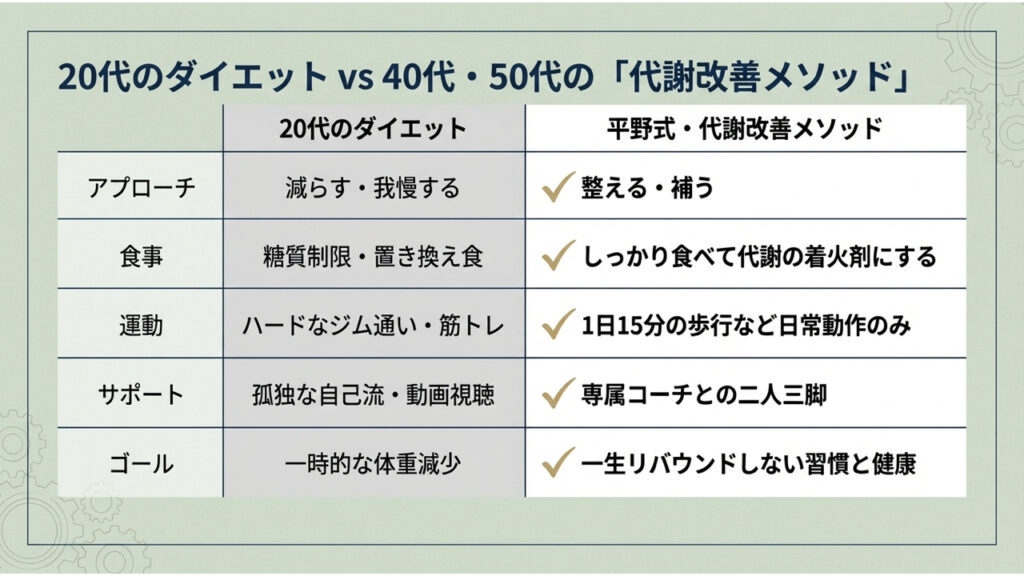 20代のダイエット vs 40代・50代の「代謝改善メソッド」

| | 20代のダイエット | 平野式・代謝改善メソッド |
|---|---|---|
| アプローチ | 減らす・我慢する | ✓ 整える・補う |
| 食事 | 糖質制限・置き換え食 | ✓ しっかり食べて代謝の着火剤にする |
| 運動 | ハードなジム通い・筋トレ | ✓ 1日15分の歩行など日常動作のみ |
| サポート | 孤独な自己流・動画視聴 | ✓ 専属コーチとの二人三脚 |
| ゴール | 一時的な体重減少 | ✓ 一生リバウンドしない習慣と健康 |